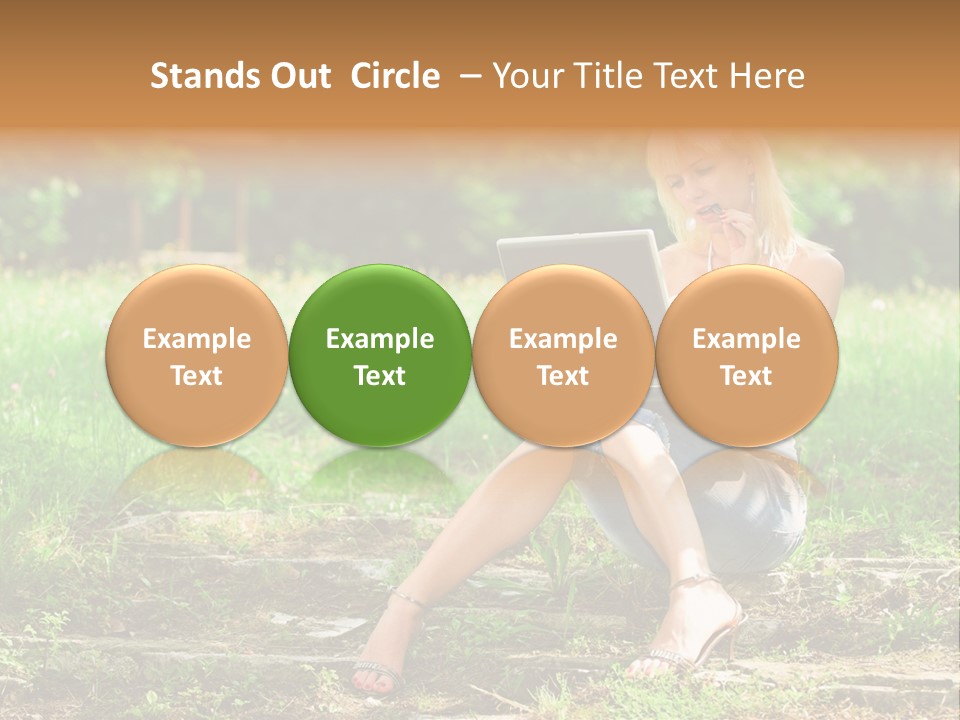 Stands Out Circle – Your Title Text Here

Example Text

Example Text

Example Text

Example Text